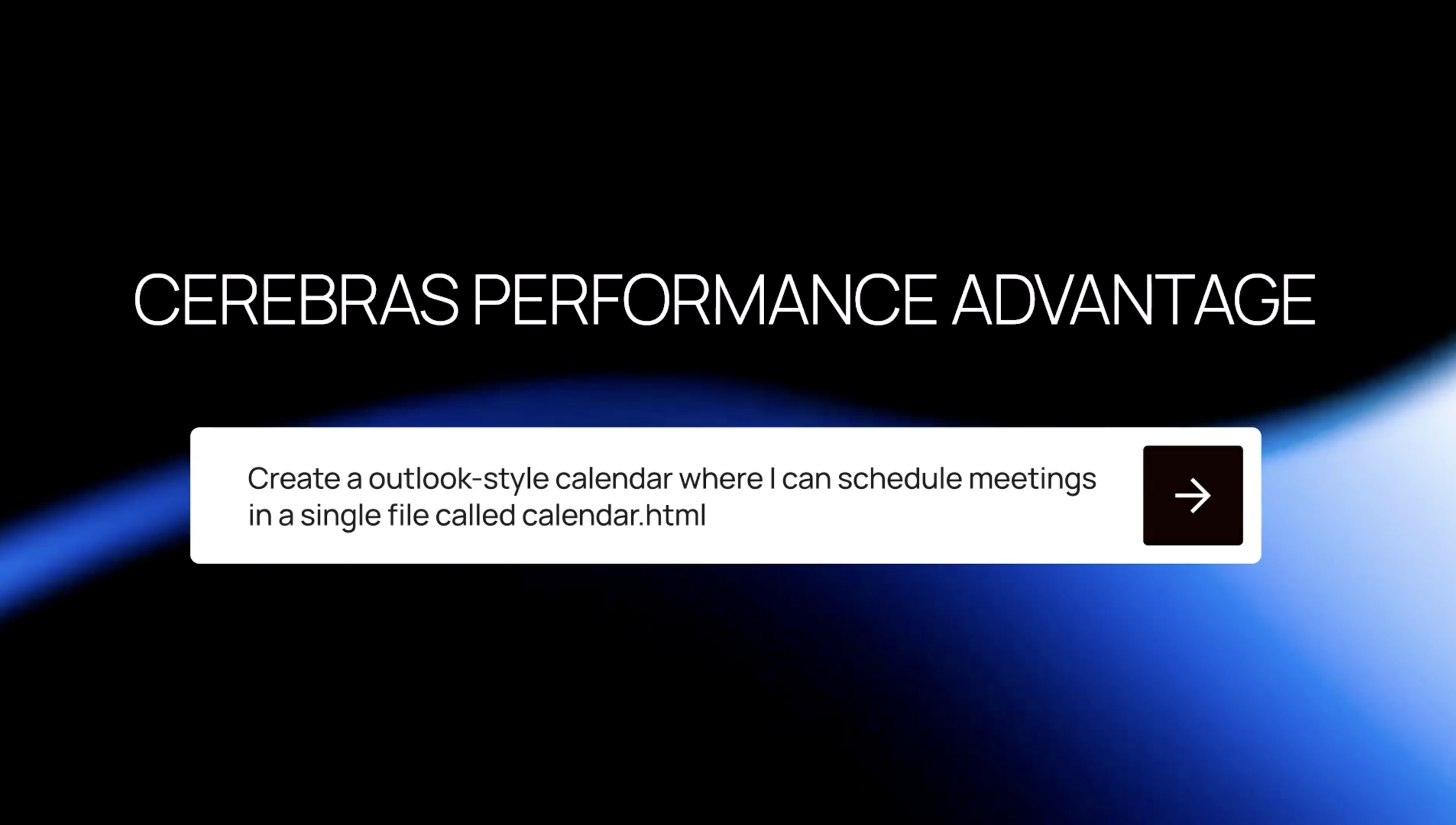 CEREBRAS PERFORMANCE ADVANTAGE

Create a outlook-style calendar where I can schedule meetings in a single file called calendar.html